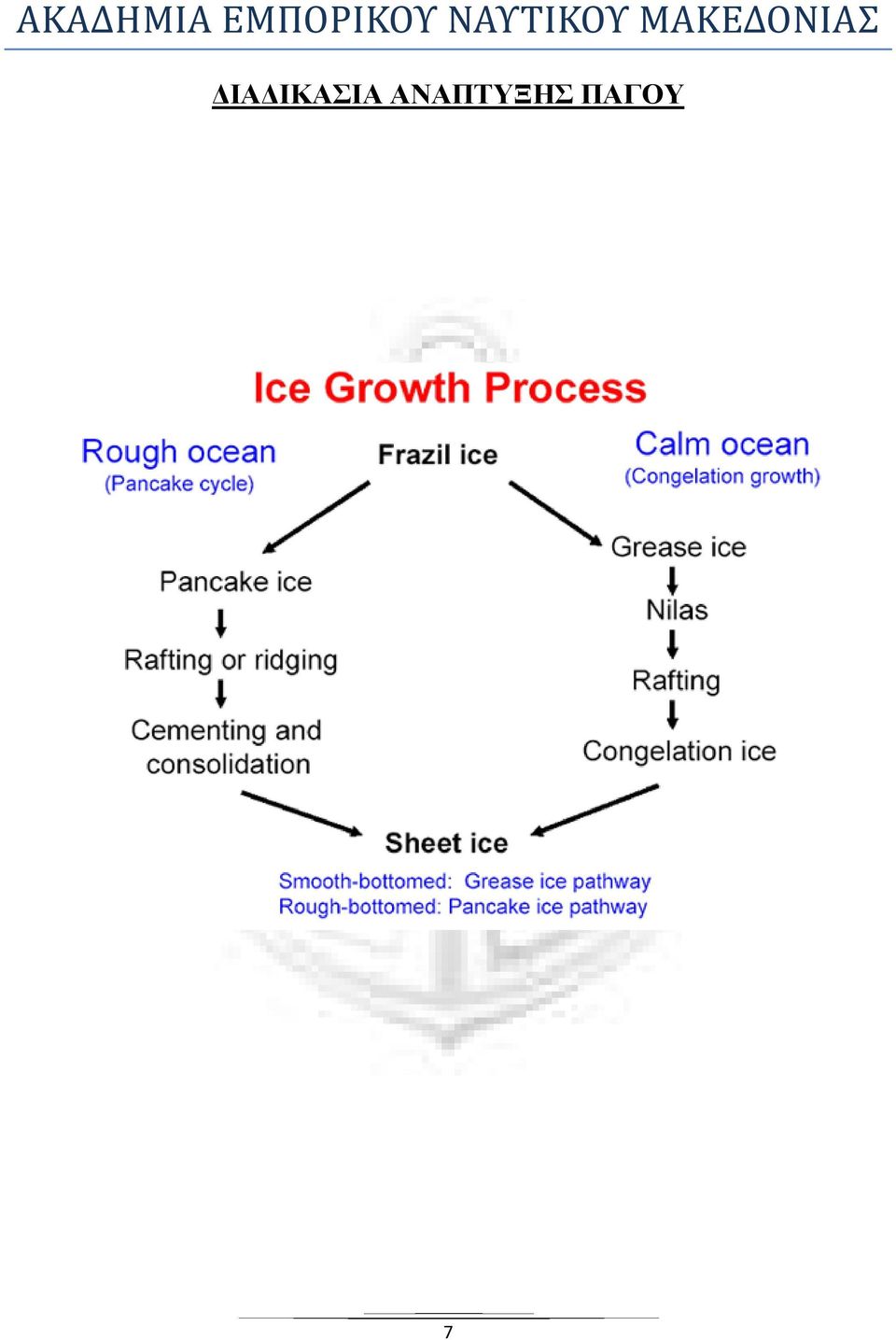 ΑΚΑΔΗΜΙΑ ΕΜΠΟΡΙΚΟΥ ΝΑΥΤΙΚΟΥ ΜΑΚΕΔΟΝΙΑΣ

ΔΙΑΔΙΚΑΣΙΑ ΑΝΑΠΤΥΞΗΣ ΠΑΓΟΥ

Ice Growth Process

Rough ocean
(Pancake cycle)

Frazil ice

Calm ocean
(Congelation growth)

Pancake ice

Rafting or ridging

Cementing and consolidation

Grease ice

Nilas

Rafting

Congelation ice

Sheet ice

Smooth-bottomed: Grease ice pathway
Rough-bottomed: Pancake ice pathway

7